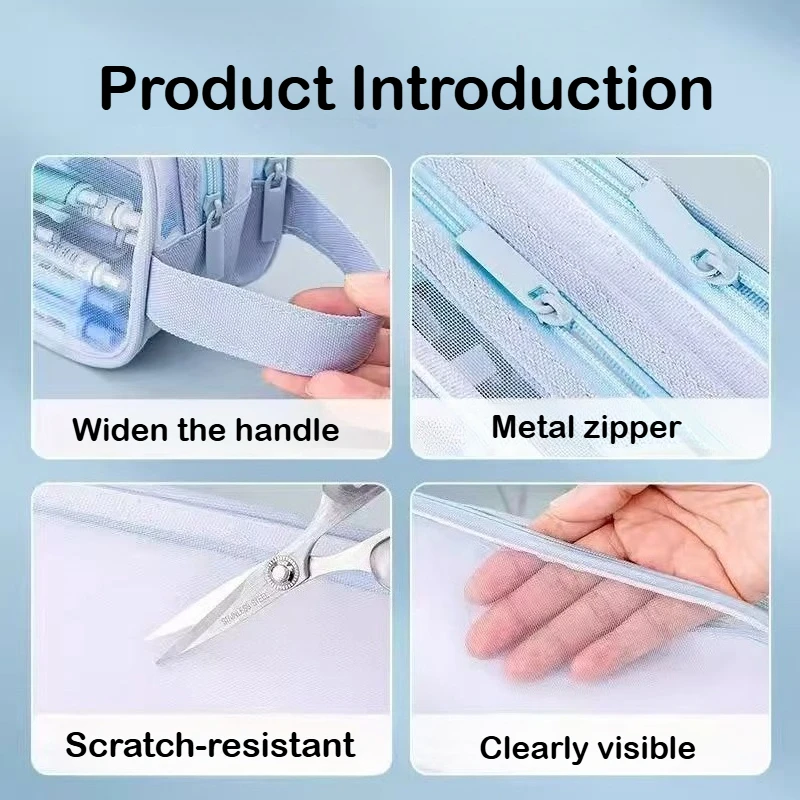 Product Introduction

Widen the handle

Metal zipper

STAINLESS STEEL

Scratch-resistant

Clearly visible